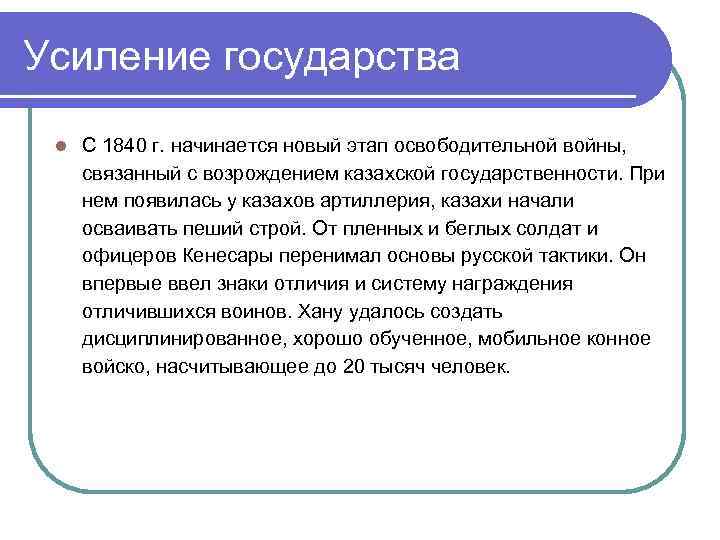 Усиление государства

С 1840 г. начинается новый этап освободительной войны, связанный с возрождением казахской государственности. При нем появилась у казахов артиллерия, казахи начали осваивать пеший строй. От пленных и беглых солдат и офицеров Кенесары перенимал основы русской тактики. Он впервые ввел знаки отличия и систему награждения отличившихся воинов. Хану удалось создать дисциплинированное, хорошо обученное, мобильное конное войско, насчитывающее до 20 тысяч человек.